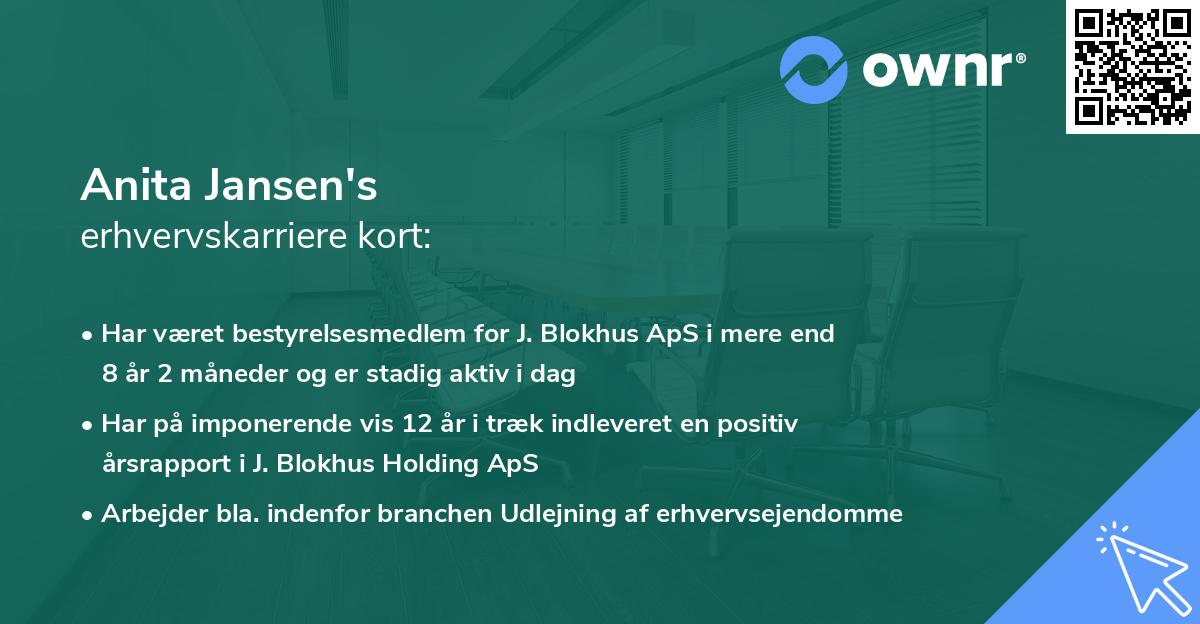 ownr®

Anita Jansen's
erhvervskarriere kort:

• Har været bestyrelsesmedlem for J. Blokhus ApS i mere end 8 år 2 måneder og er stadig aktiv i dag

• Har på imponerende vis 12 år i træk indleveret en positiv årsrapport i J. Blokhus Holding ApS

• Arbejder bla. indenfor branchen Udlejning af erhvervsejendomme